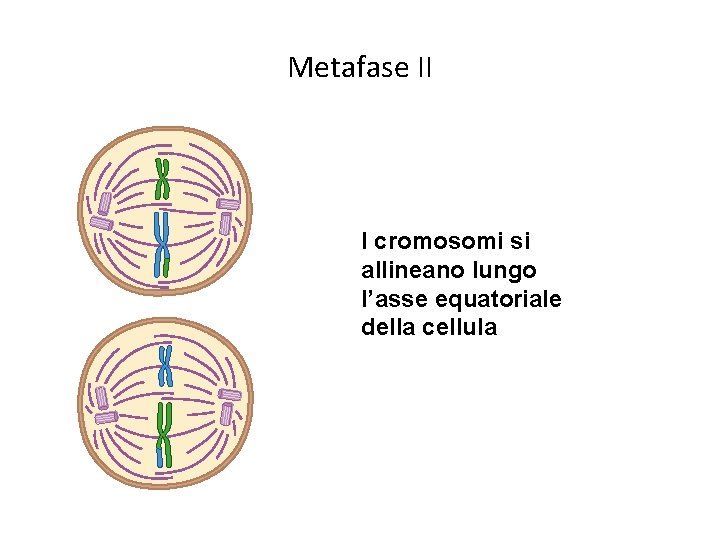 Metafase II

I cromosomi si allineano lungo l’asse equatoriale della cellula